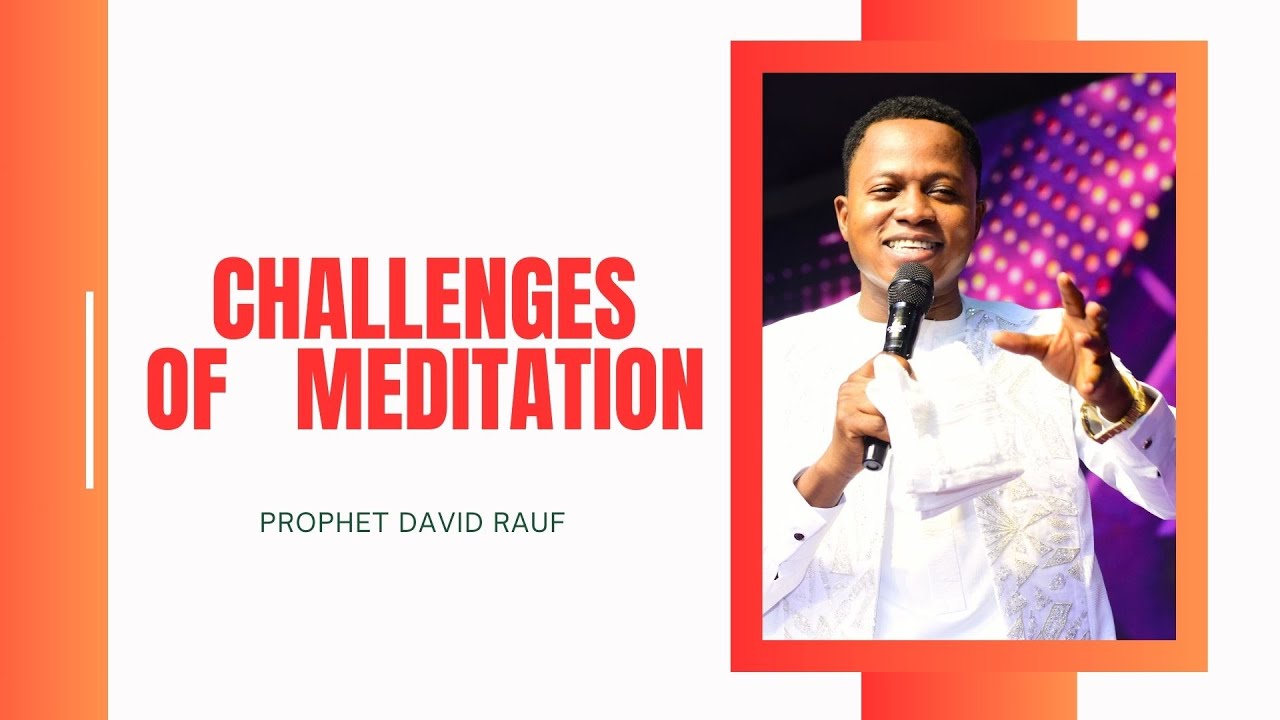 CHALLENGES OF MEDITATION

PROPHET DAVID RAUF